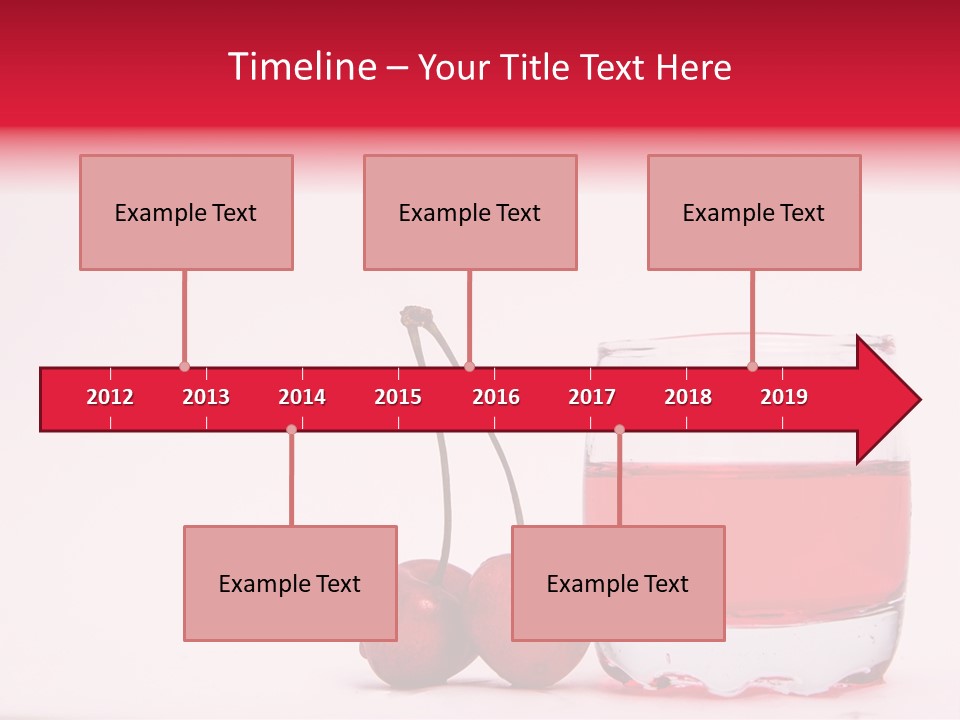 Timeline – Your Title Text Here

Example Text

Example Text

Example Text

2012 2013 2014 2015 2016 2017 2018 2019

Example Text

Example Text